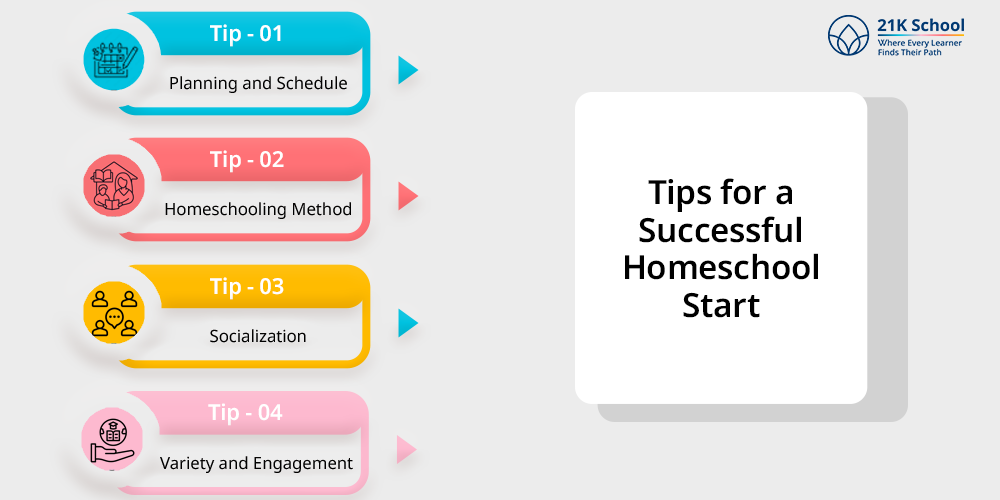 Tip - 01
Planning and Schedule

Tip - 02
Homeschooling Method

Tip - 03
Socialization

Tip - 04
Variety and Engagement

21K School
Where Every Learner Finds Their Path

Tips for a Successful Homeschool Start